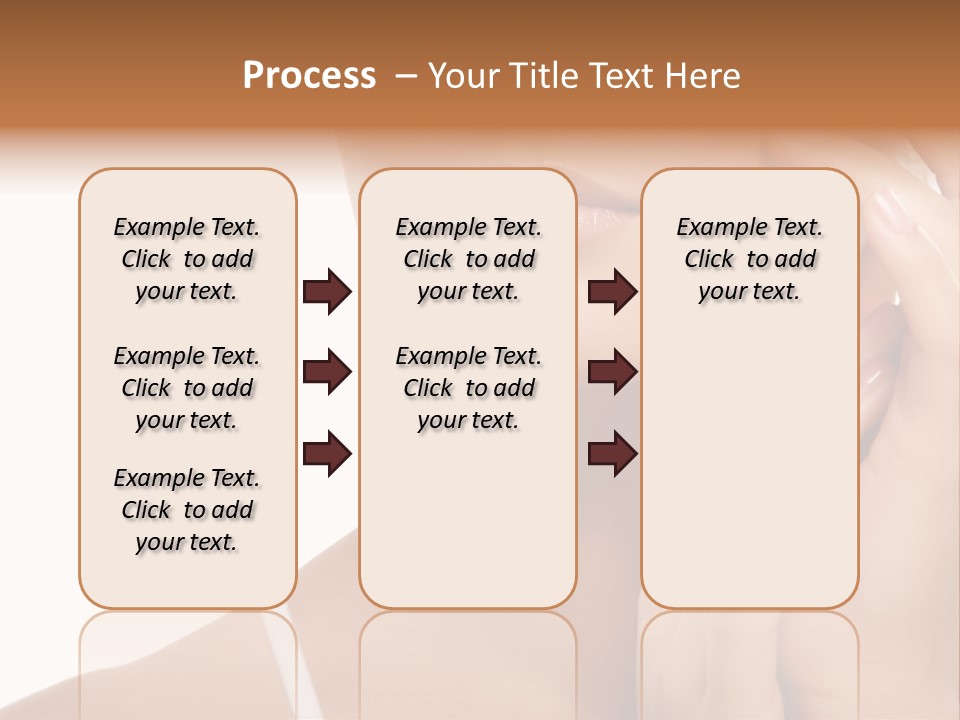 Process – Your Title Text Here

Example Text. Click to add your text.

Example Text. Click to add your text.

Example Text. Click to add your text.

Example Text. Click to add your text.

Example Text. Click to add your text.

Example Text. Click to add your text.